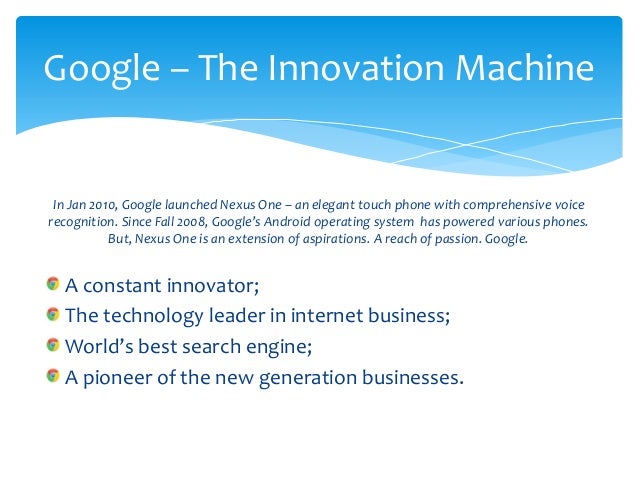 Google – The Innovation Machine

In Jan 2010, Google launched Nexus One – an elegant touch phone with comprehensive voice recognition. Since Fall 2008, Google's Android operating system has powered various phones. But, Nexus One is an extension of aspirations. A reach of passion. Google.

A constant innovator;

The technology leader in internet business;

World's best search engine;

A pioneer of the new generation businesses.